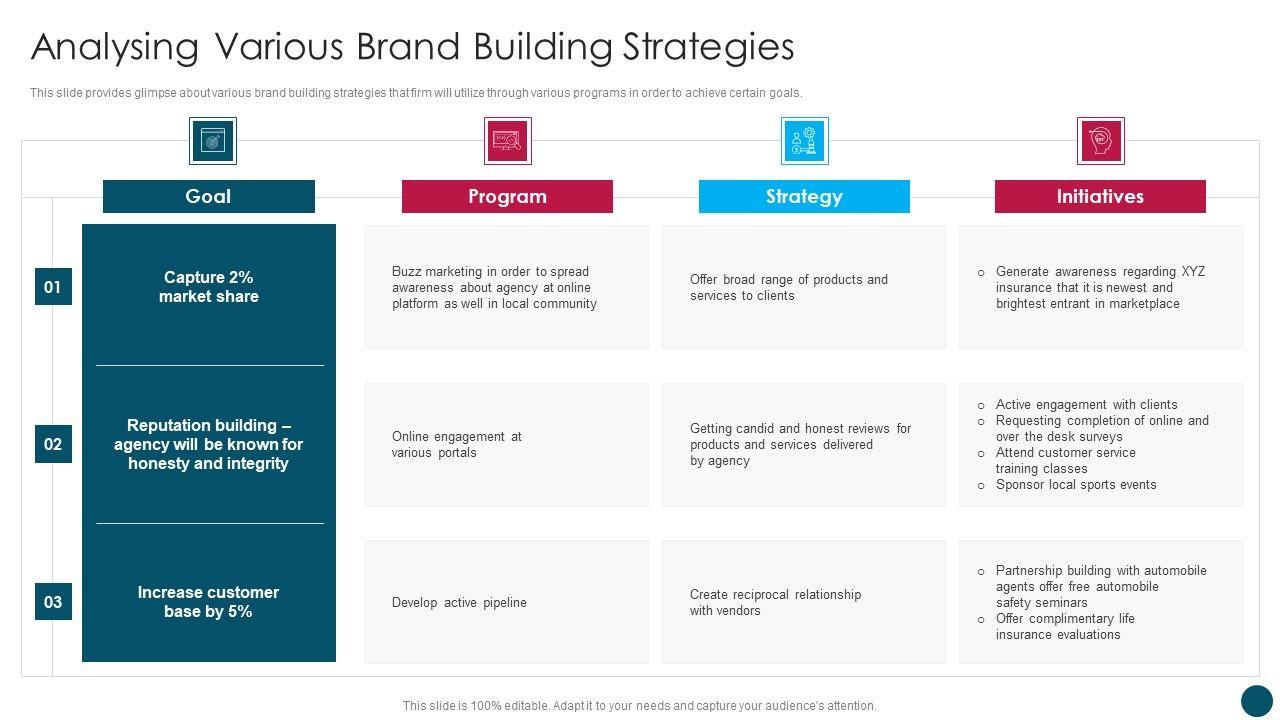 Analysing Various Brand Building Strategies

This slide provides glimpse about various brand building strategies that firm will utilize through various programs in order to achieve certain goals.

| | Goal | Program | Strategy | Initiatives |
|---|---|---|---|---|
| 01 | Capture 2% market share | Buzz marketing in order to spread awareness about agency at online platform as well in local community | Offer broad range of products and services to clients | o Generate awareness regarding XYZ insurance that it is newest and brightest entrant in marketplace |
| 02 | Reputation building – agency will be known for honesty and integrity | Online engagement at various portals | Getting candid and honest reviews for products and services delivered by agency | o Active engagement with clients o Requesting completion of online and over the desk surveys o Attend customer service training classes o Sponsor local sports events |
| 03 | Increase customer base by 5% | Develop active pipeline | Create reciprocal relationship with vendors | o Partnership building with automobile agents offer free automobile safety seminars o Offer complimentary life insurance evaluations |

This slide is 100% editable. Adapt it to your needs and capture your audience's attention.